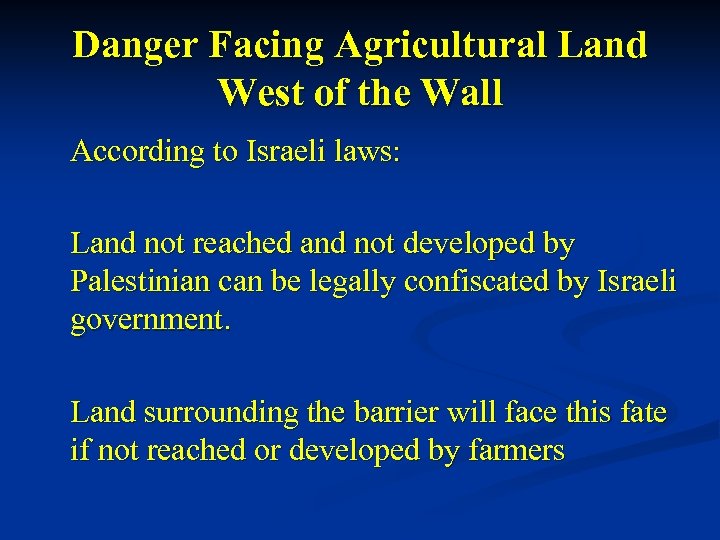 Danger Facing Agricultural Land West of the Wall

According to Israeli laws:

Land not reached and not developed by Palestinian can be legally confiscated by Israeli government.

Land surrounding the barrier will face this fate if not reached or developed by farmers